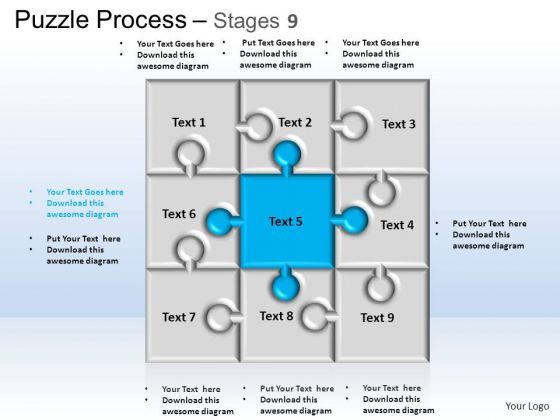 Puzzle Process – Stages 9

• Your Text Goes here
• Download this awesome diagram

• Put Text Goes here
• Download this awesome diagram

• Your Text Goes here
• Download this awesome diagram

Text 1
Text 2
Text 3

• Your Text Goes here
• Download this awesome diagram

• Put Your Text here
• Download this awesome diagram

Text 6
Text 5
Text 4

• Put Your Text here
• Download this awesome diagram

Text 7
Text 8
Text 9

• Your Text here
• Download this awesome diagram

• Put Your Text here
• Download this awesome diagram

• Your Text here
• Download this awesome diagram

Your Logo